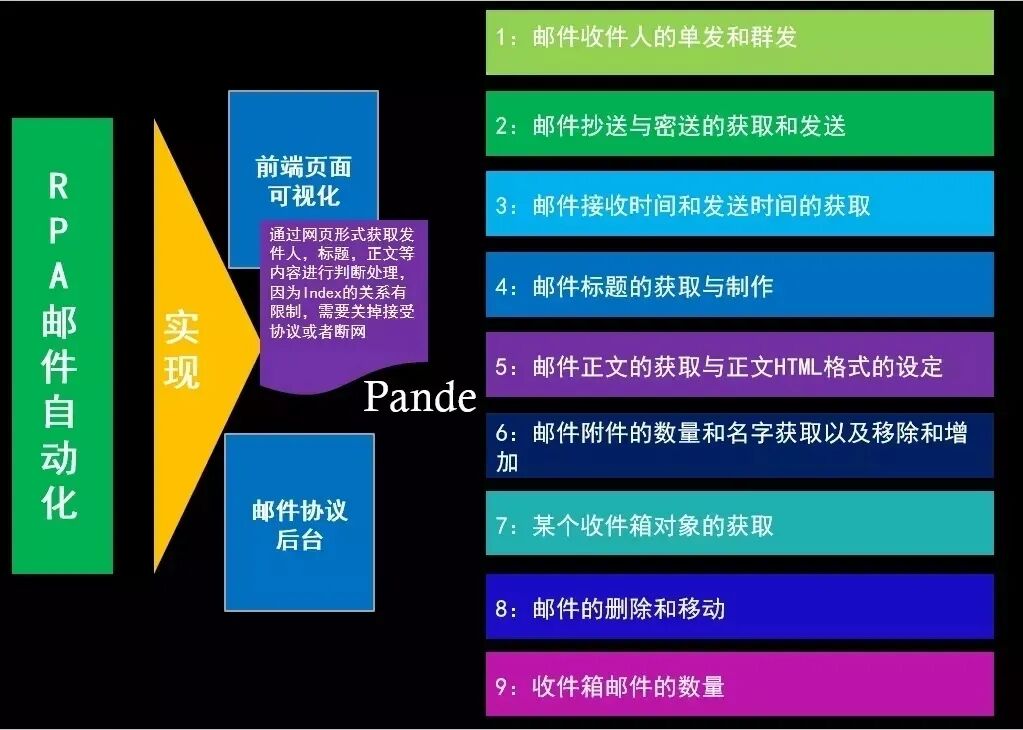 RPA邮件自动化

实现

前端页面可视化

通过网页形式获取发件人，标题，正文等内容进行判断处理，因为Index的关系有限制，需要关掉接受协议或者断网

Pande

邮件协议后台

1：邮件收件人的单发和群发

2：邮件抄送与密送的获取和发送

3：邮件接收时间和发送时间的获取

4：邮件标题的获取与制作

5：邮件正文的获取与正文HTML格式的设定

6：邮件附件的数量和名字获取以及移除和增加

7：某个收件箱对象的获取

8：邮件的删除和移动

9：收件箱邮件的数量